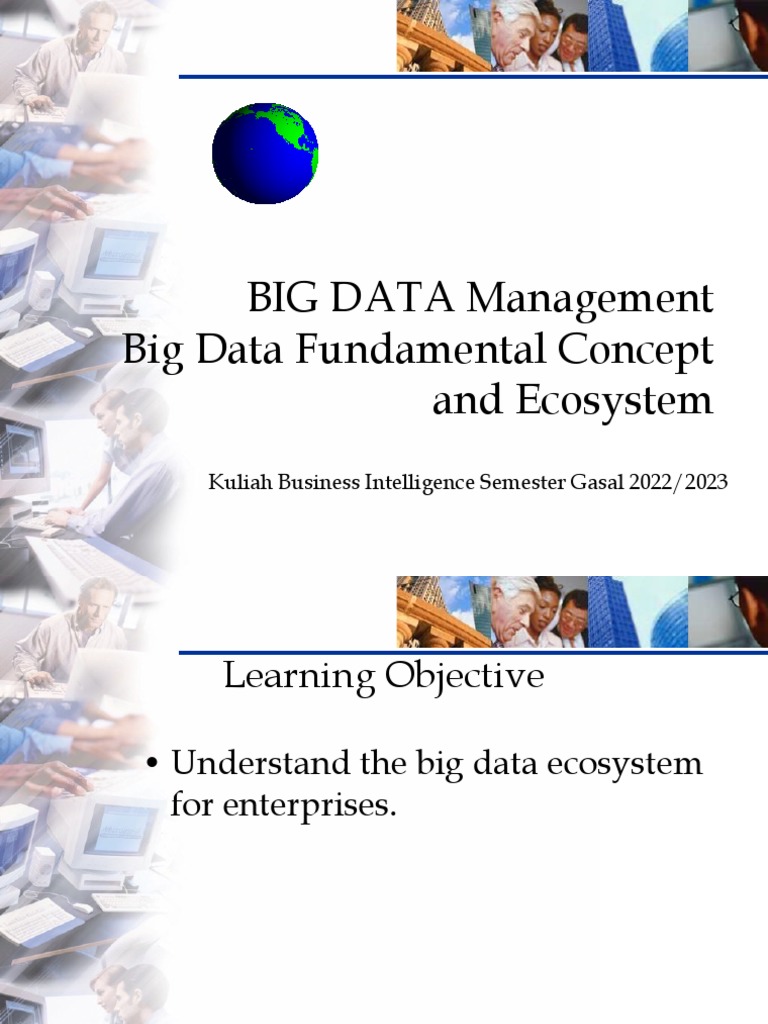 BIG DATA Management
Big Data Fundamental Concept and Ecosystem

Kuliah Business Intelligence Semester Gasal 2022/2023

Learning Objective

• Understand the big data ecosystem for enterprises.